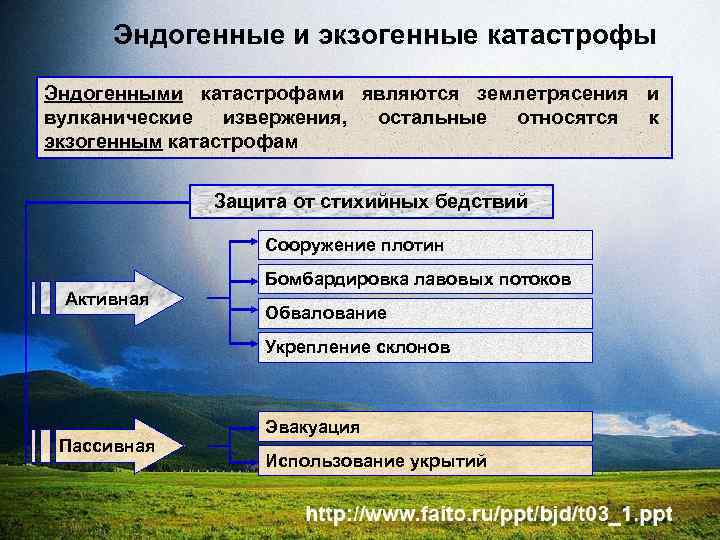 Эндогенные и экзогенные катастрофы

Эндогенными катастрофами являются землетрясения и вулканические извержения, остальные относятся к экзогенным катастрофам

Защита от стихийных бедствий

Активная

Сооружение плотин

Бомбардировка лавовых потоков

Обвалование

Укрепление склонов

Пассивная

Эвакуация

Использование укрытий

http://www.faito.ru/ppt/bjd/t03_1.ppt